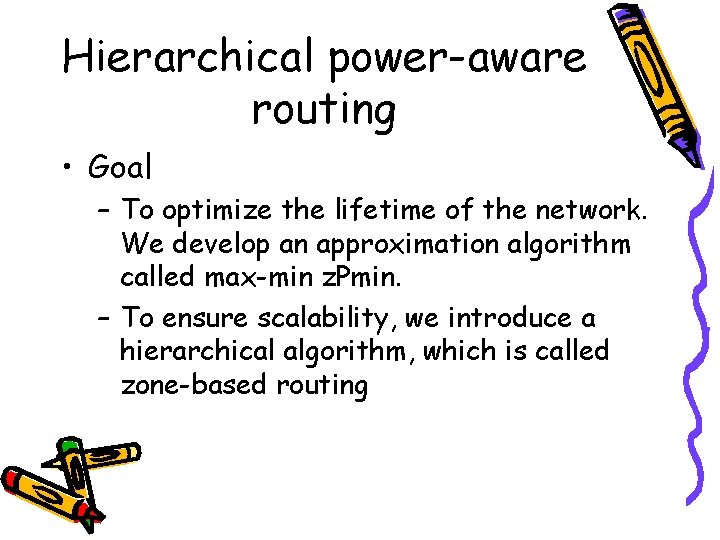 Hierarchical power-aware routing

• Goal
  – To optimize the lifetime of the network. We develop an approximation algorithm called max-min zPmin.
  – To ensure scalability, we introduce a hierarchical algorithm, which is called zone-based routing